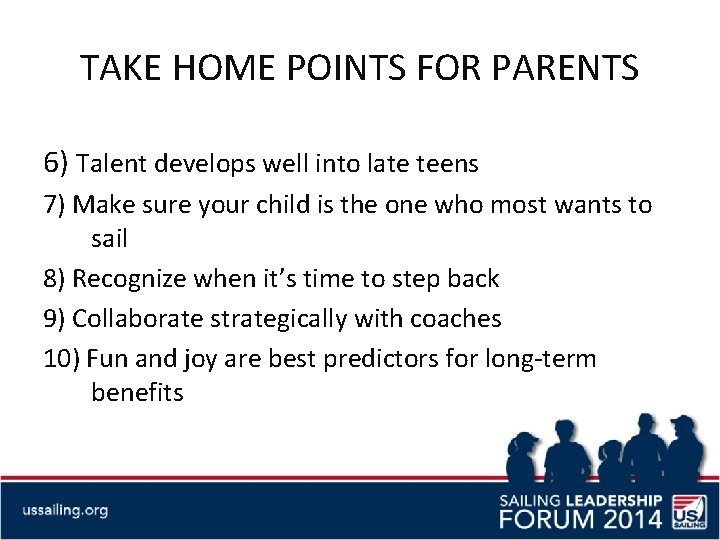 TAKE HOME POINTS FOR PARENTS

6) Talent develops well into late teens

7) Make sure your child is the one who most wants to sail

8) Recognize when it's time to step back

9) Collaborate strategically with coaches

10) Fun and joy are best predictors for long-term benefits

ussailing.org

SAILING LEADERSHIP FORUM 2014

US SAILING